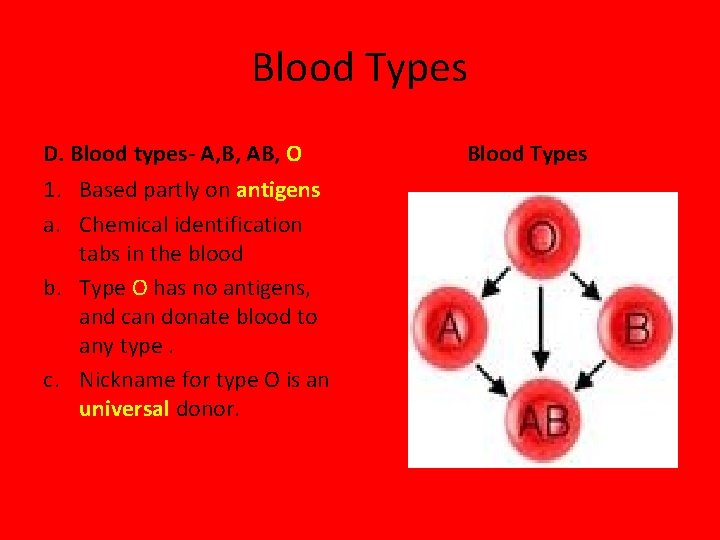 Blood Types

D. Blood types- A,B, AB, O

1. Based partly on antigens

a. Chemical identification tabs in the blood

b. Type O has no antigens, and can donate blood to any type .

c. Nickname for type O is an universal donor.

Blood Types

O

A

B

AB